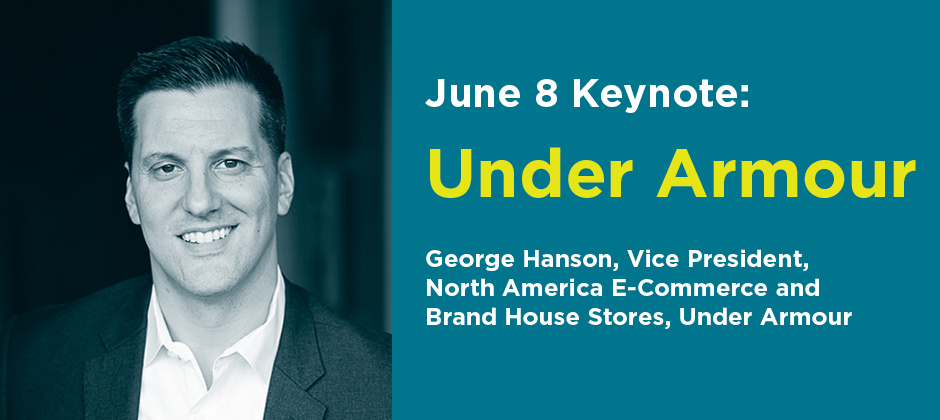 June 8 Keynote:

Under Armour

George Hanson, Vice President, North America E-Commerce and Brand House Stores, Under Armour